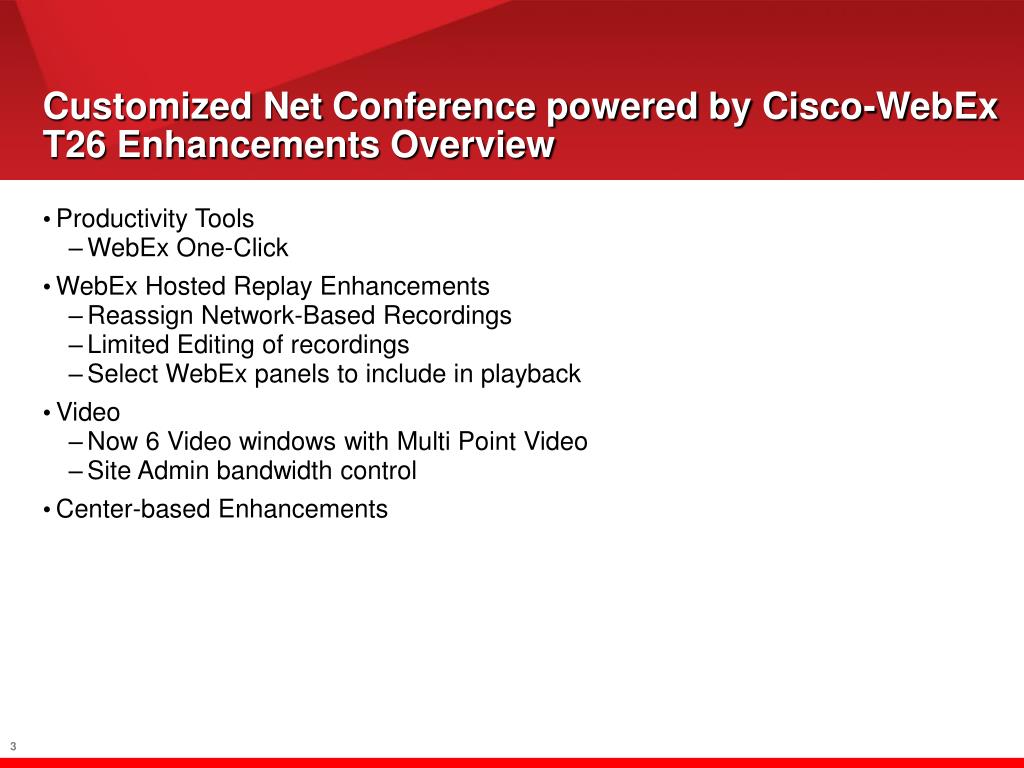 Customized Net Conference powered by Cisco-WebEx
T26 Enhancements Overview

• Productivity Tools
– WebEx One-Click

• WebEx Hosted Replay Enhancements
– Reassign Network-Based Recordings
– Limited Editing of recordings
– Select WebEx panels to include in playback

• Video
– Now 6 Video windows with Multi Point Video
– Site Admin bandwidth control

• Center-based Enhancements

3